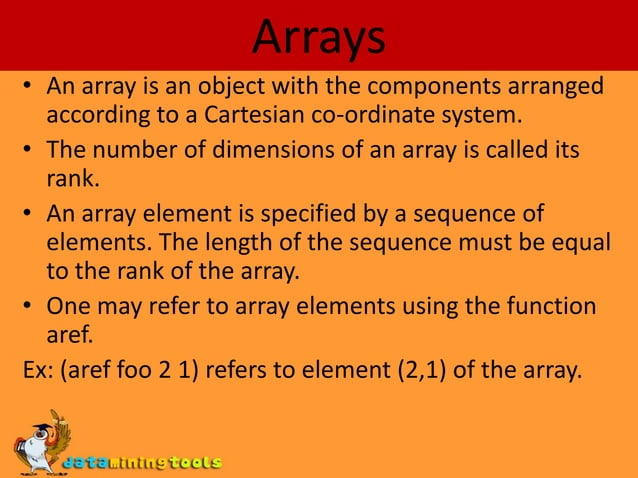 Arrays

• An array is an object with the components arranged according to a Cartesian co-ordinate system.

• The number of dimensions of an array is called its rank.

• An array element is specified by a sequence of elements. The length of the sequence must be equal to the rank of the array.

• One may refer to array elements using the function aref.

Ex: (aref foo 2 1) refers to element (2,1) of the array.

dataminingtools